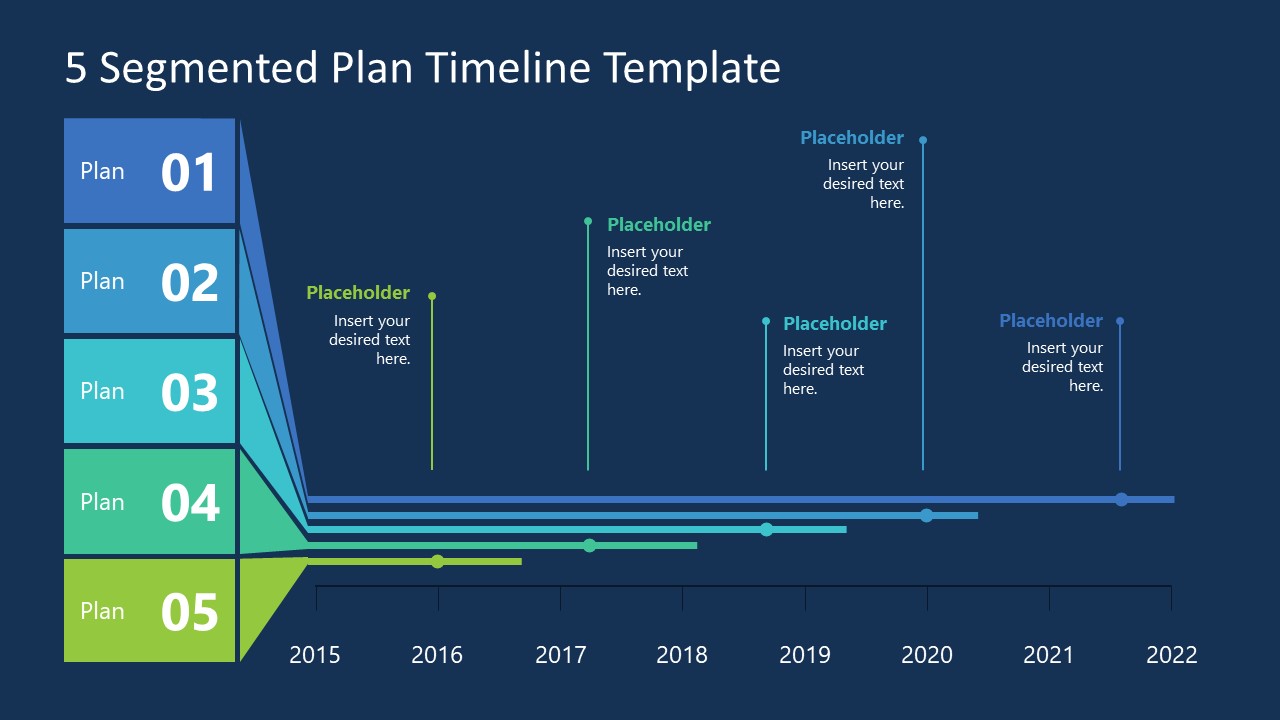 5 Segmented Plan Timeline Template

Plan 01

Plan 02

Plan 03

Plan 04

Plan 05

Placeholder
Insert your desired text here.

Placeholder
Insert your desired text here.

Placeholder
Insert your desired text here.

Placeholder
Insert your desired text here.

Placeholder
Insert your desired text here.

2015 2016 2017 2018 2019 2020 2021 2022